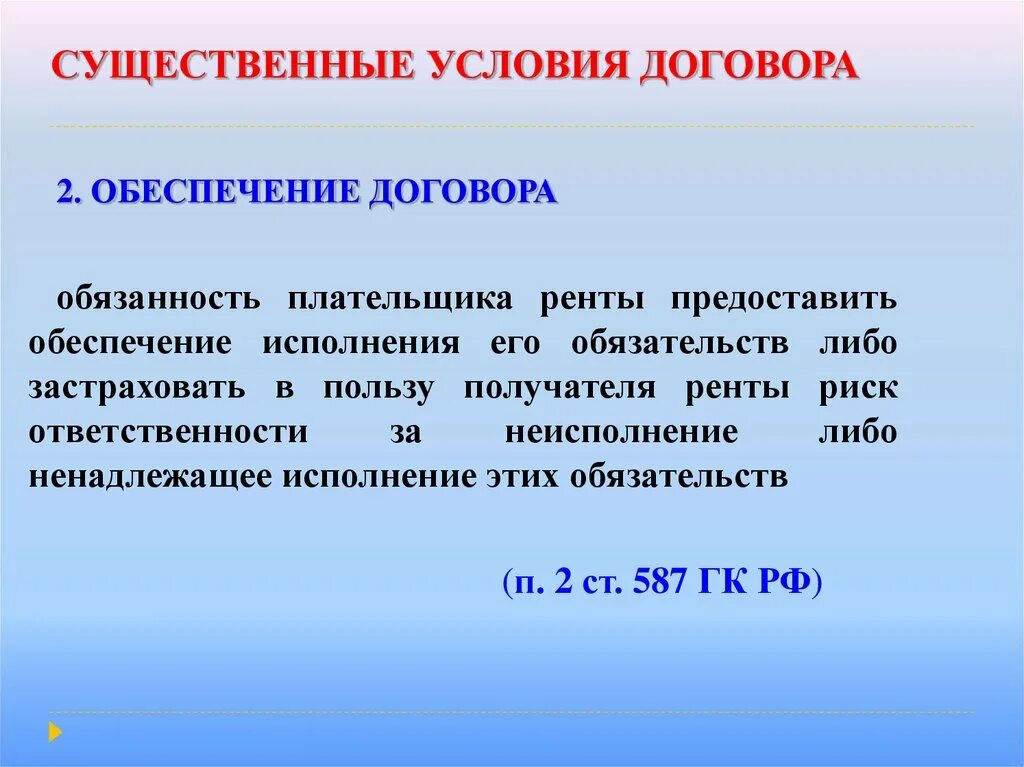 СУЩЕСТВЕННЫЕ УСЛОВИЯ ДОГОВОРА

2. ОБЕСПЕЧЕНИЕ ДОГОВОРА

обязанность плательщика ренты предоставить обеспечение исполнения его обязательств либо застраховать в пользу получателя ренты риск ответственности за неисполнение либо ненадлежащее исполнение этих обязательств

(п. 2 ст. 587 ГК РФ)